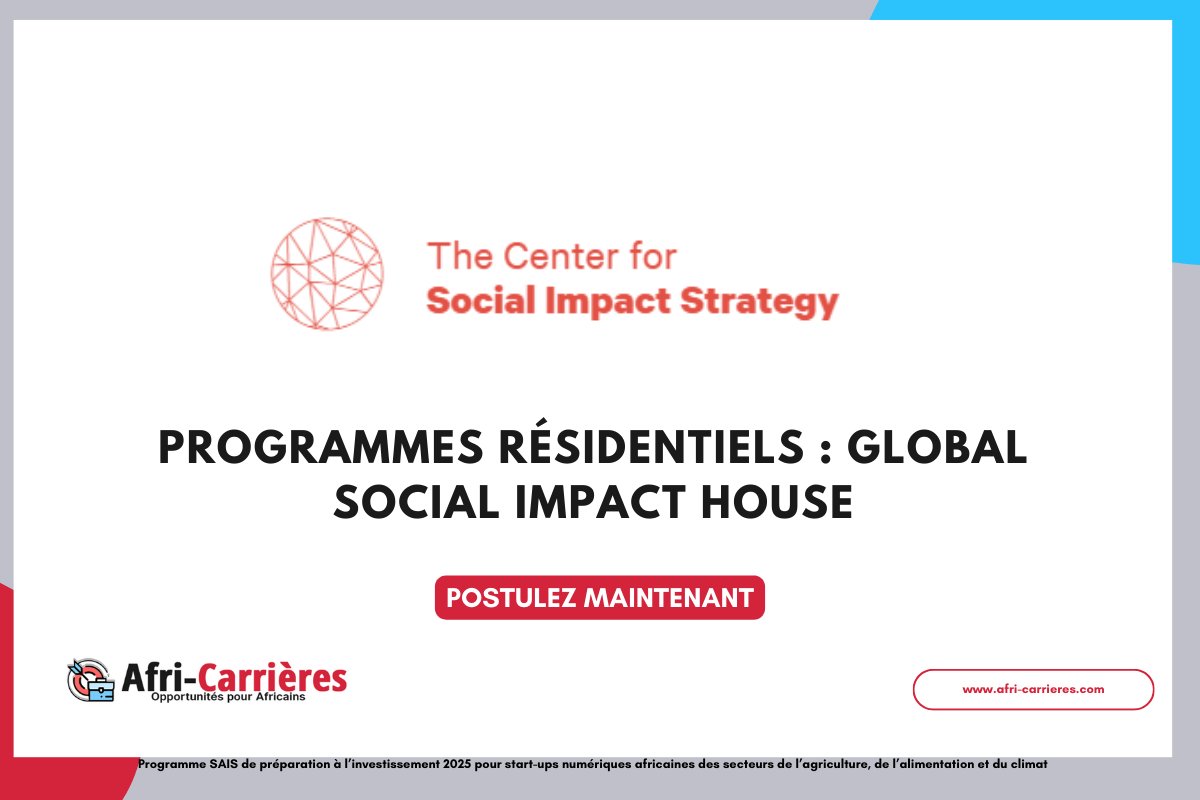 The Center for
Social Impact Strategy

PROGRAMMES RÉSIDENTIELS : GLOBAL SOCIAL IMPACT HOUSE

POSTULEZ MAINTENANT

Afri-Carrières
Opportunités pour Africains

www.afri-carrieres.com

Programme SAIS de préparation à l'investissement 2025 pour start-ups numériques africaines des secteurs de l'agriculture, de l'alimentation et du climat